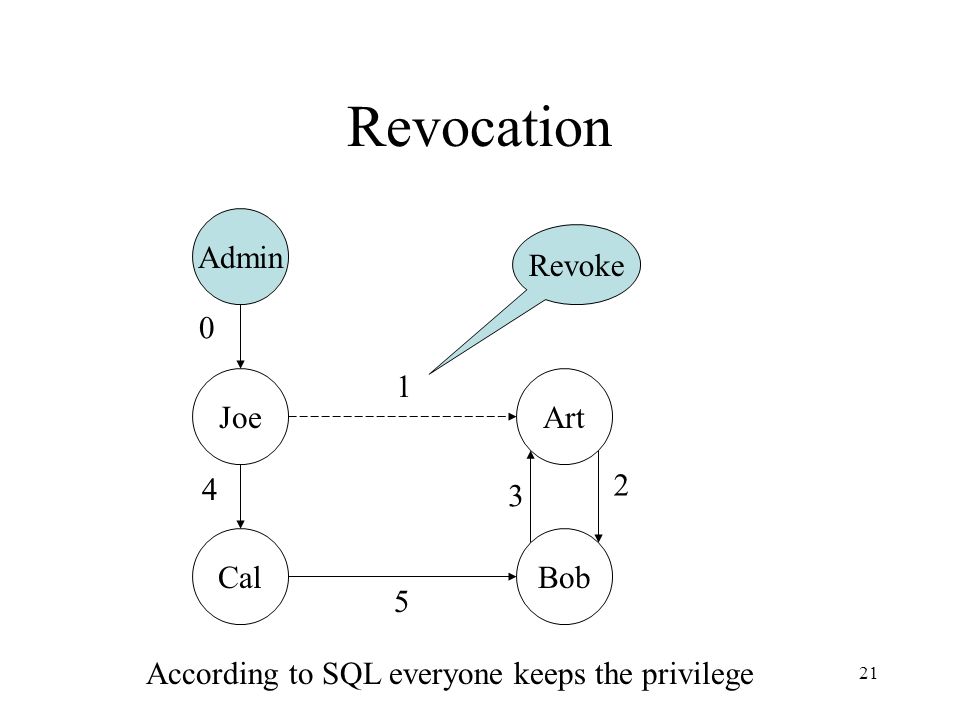 Revocation

Admin

Revoke

0

1

Joe

Art

4

3

2

Cal

Bob

5

According to SQL everyone keeps the privilege

21